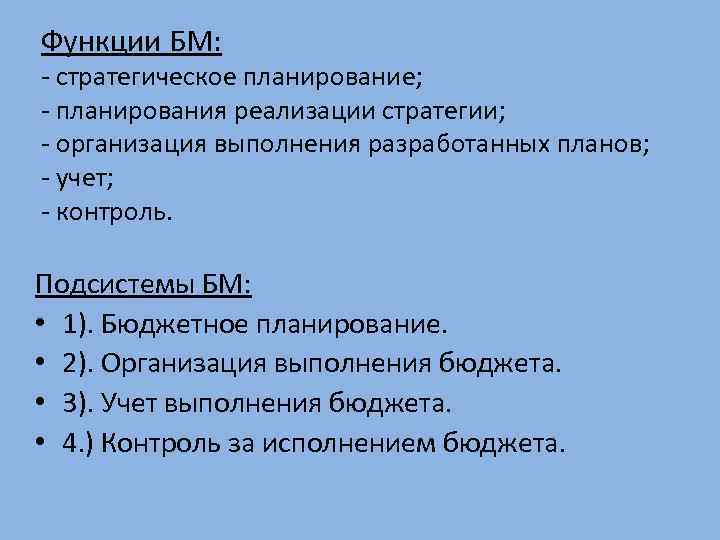 Функции БМ:
- стратегическое планирование;
- планирования реализации стратегии;
- организация выполнения разработанных планов;
- учет;
- контроль.

Подсистемы БМ:
• 1). Бюджетное планирование.
• 2). Организация выполнения бюджета.
• 3). Учет выполнения бюджета.
• 4.) Контроль за исполнением бюджета.